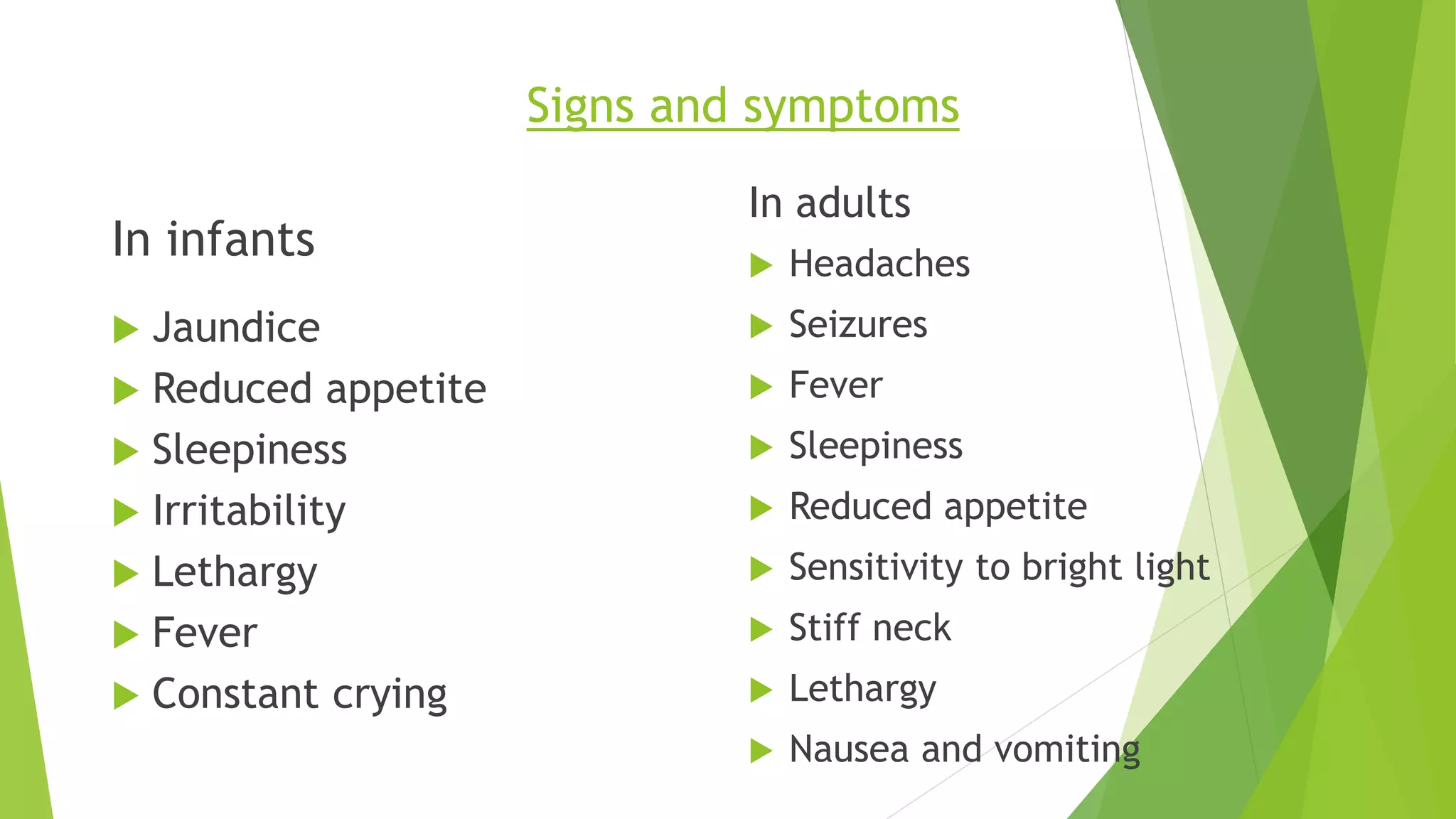 Signs and symptoms

In infants

▶ Jaundice
▶ Reduced appetite
▶ Sleepiness
▶ Irritability
▶ Lethargy
▶ Fever
▶ Constant crying

In adults

▶ Headaches
▶ Seizures
▶ Fever
▶ Sleepiness
▶ Reduced appetite
▶ Sensitivity to bright light
▶ Stiff neck
▶ Lethargy
▶ Nausea and vomiting